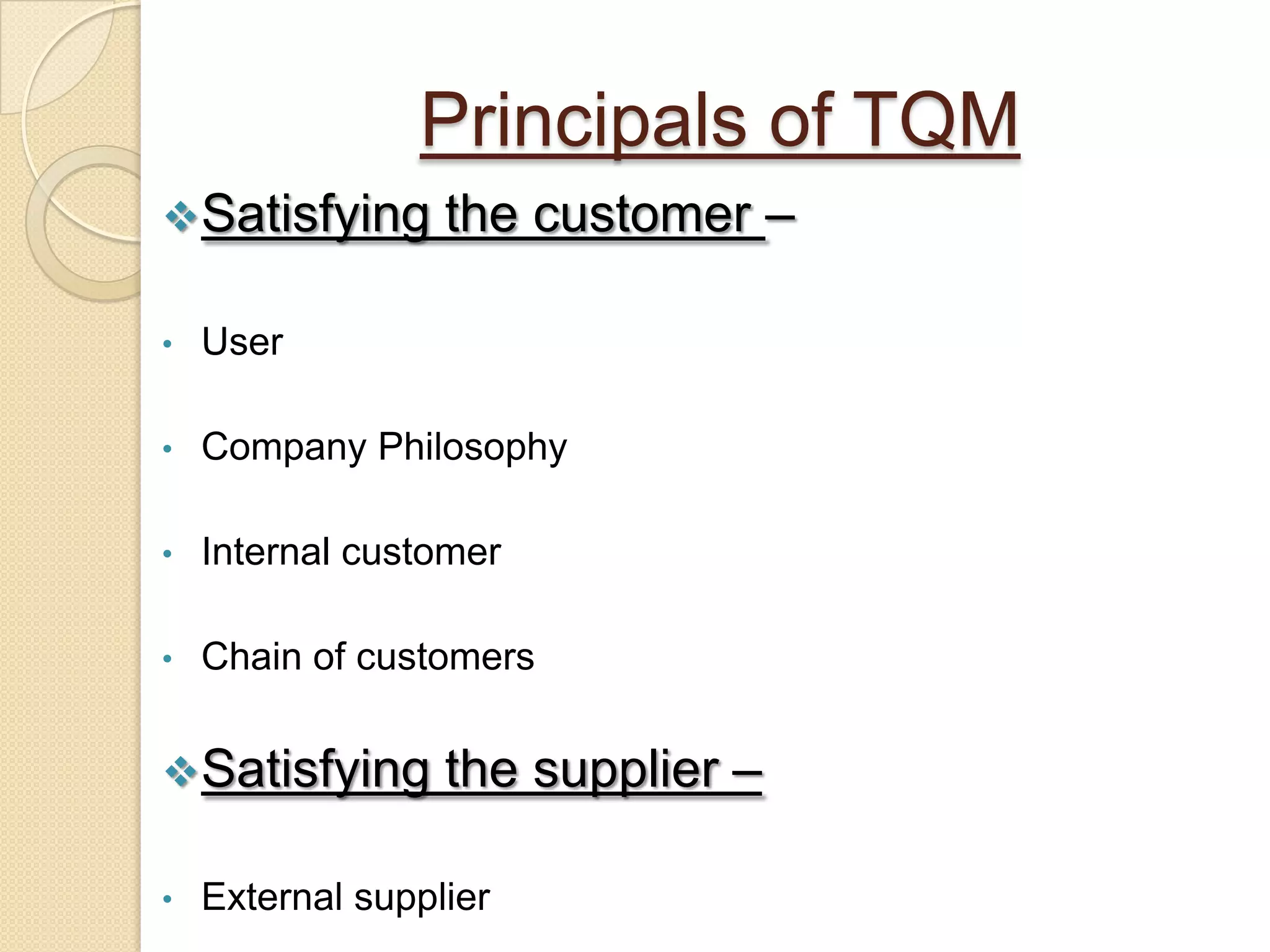 Principals of TQM

❖ Satisfying the customer –

• User

• Company Philosophy

• Internal customer

• Chain of customers

❖ Satisfying the supplier –

• External supplier